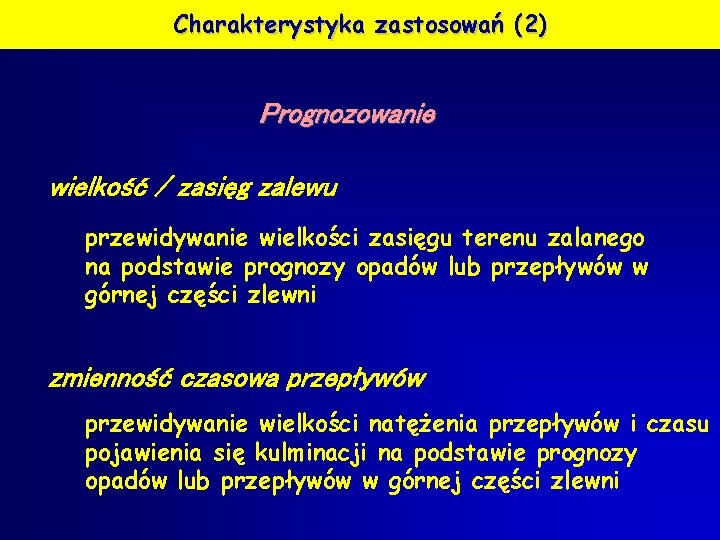 Charakterystyka zastosowań (2)

Prognozowanie

wielkość / zasięg zalewu

przewidywanie wielkości zasięgu terenu zalanego na podstawie prognozy opadów lub przepływów w górnej części zlewni

zmienność czasowa przepływów

przewidywanie wielkości natężenia przepływów i czasu pojawienia się kulminacji na podstawie prognozy opadów lub przepływów w górnej części zlewni